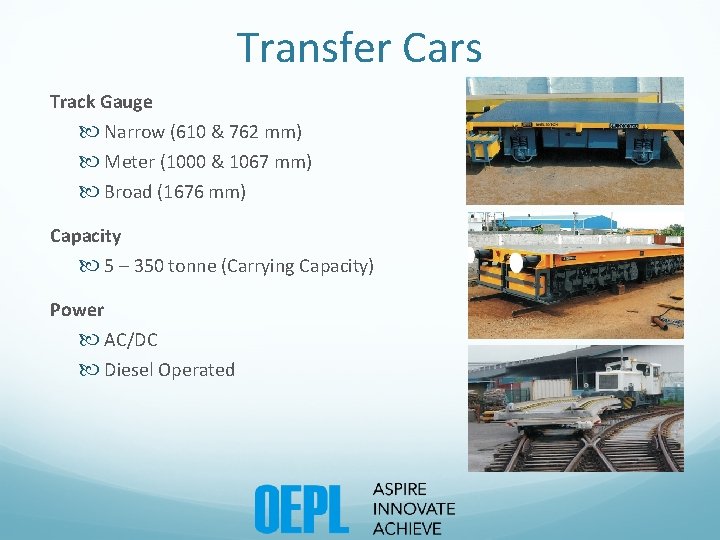 Transfer Cars

Track Gauge

Narrow (610 & 762 mm)

Meter (1000 & 1067 mm)

Broad (1676 mm)

Capacity

5 – 350 tonne (Carrying Capacity)

Power

AC/DC

Diesel Operated

OEPL

ASPIRE
INNOVATE
ACHIEVE